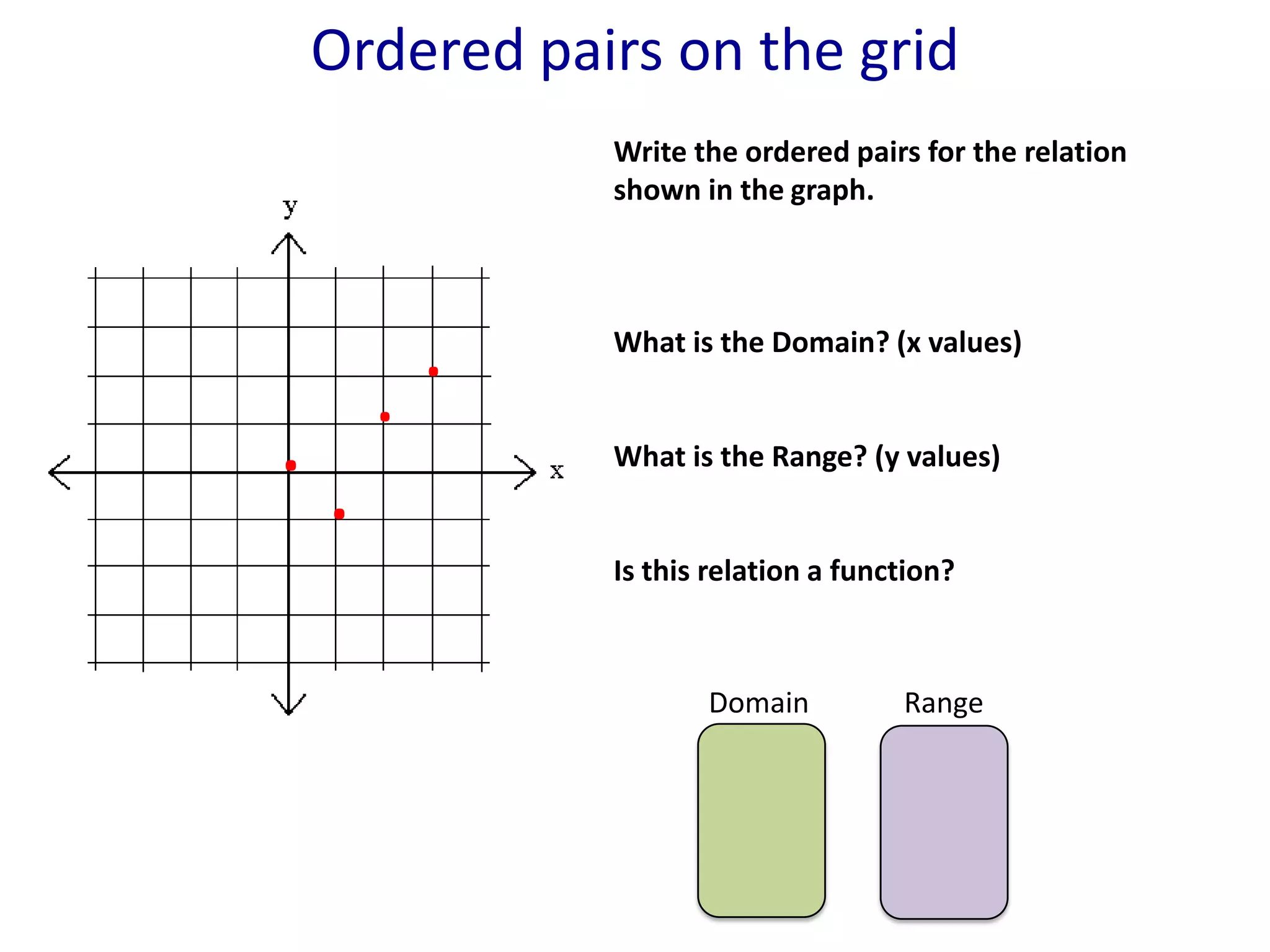 Ordered pairs on the grid

y

x

Write the ordered pairs for the relation shown in the graph.

What is the Domain? (x values)

What is the Range? (y values)

Is this relation a function?

Domain

Range